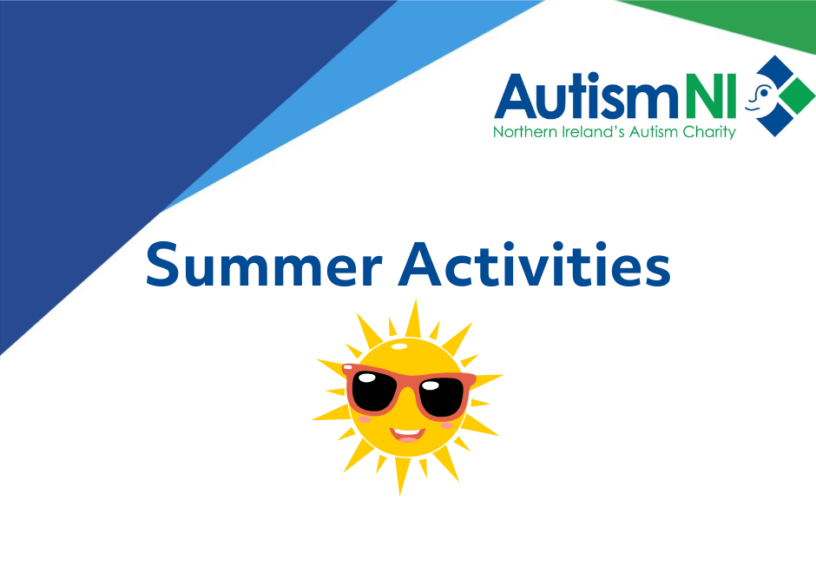 AutismNI
Northern Ireland's Autism Charity

Summer Activities